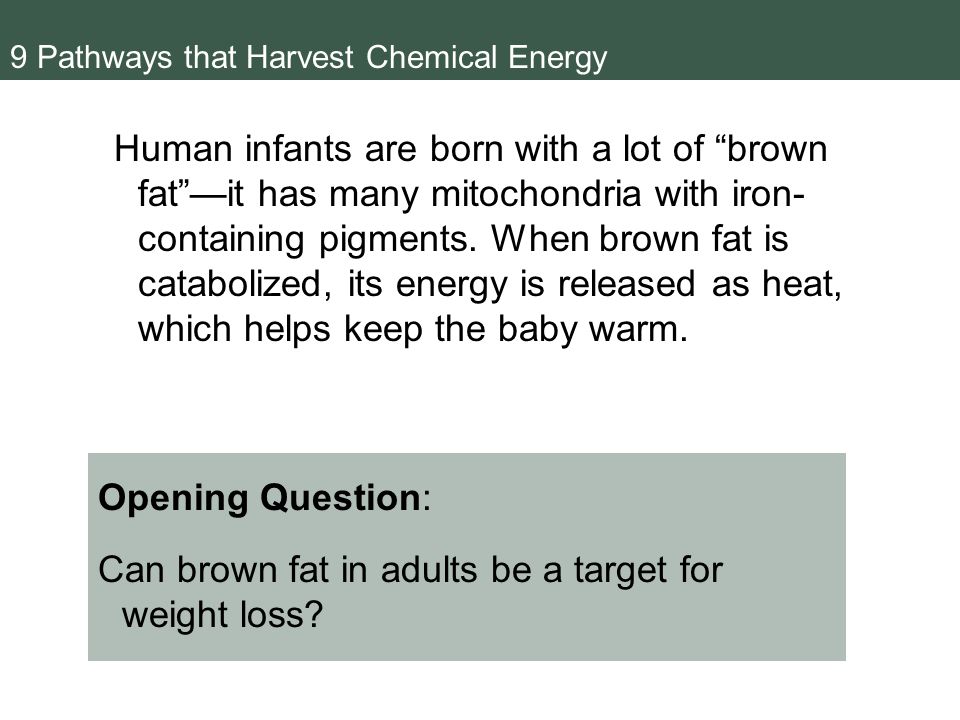 9 Pathways that Harvest Chemical Energy

Human infants are born with a lot of “brown fat”—it has many mitochondria with iron-containing pigments. When brown fat is catabolized, its energy is released as heat, which helps keep the baby warm.

Opening Question:

Can brown fat in adults be a target for weight loss?